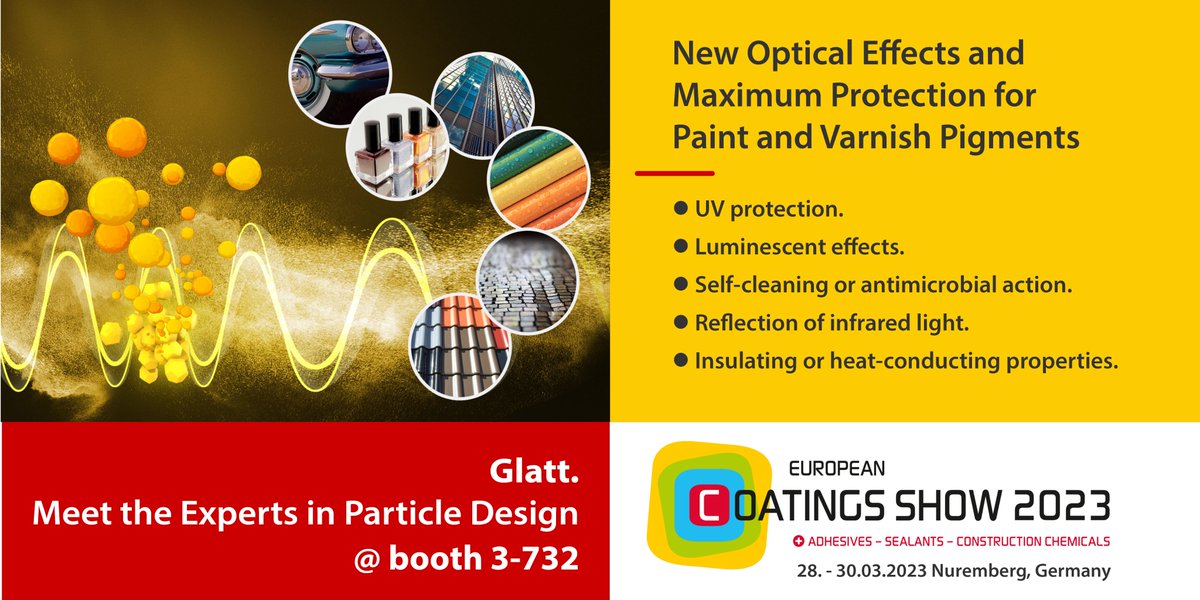 New Optical Effects and Maximum Protection for Paint and Varnish Pigments

● UV protection.
● Luminescent effects.
● Self-cleaning or antimicrobial action.
● Reflection of infrared light.
● Insulating or heat-conducting properties.

Glatt.
Meet the Experts in Particle Design
@ booth 3-732

EUROPEAN
COATINGS SHOW 2023
+ ADHESIVES – SEALANTS – CONSTRUCTION CHEMICALS
28. - 30.03.2023 Nuremberg, Germany